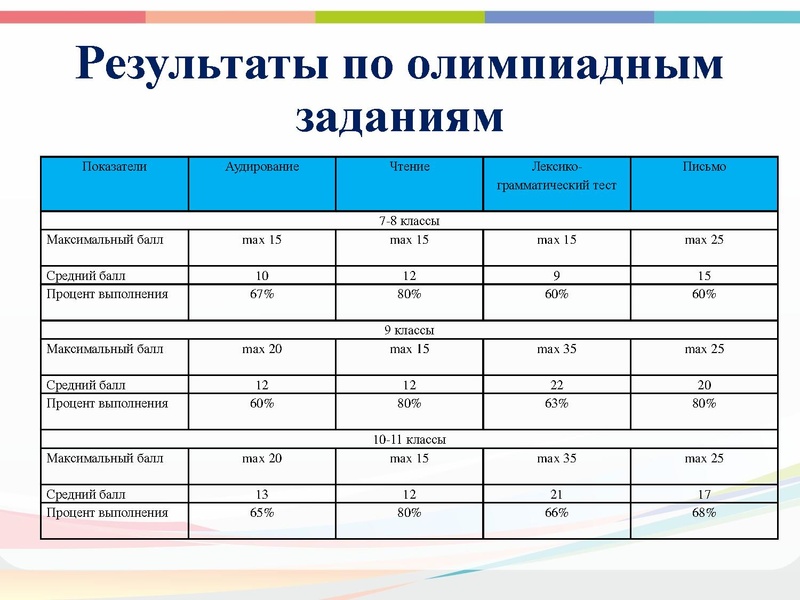 Результаты по олимпиадным заданиям

| Показатели | Аудирование | Чтение | Лексико-грамматический тест | Письмо |
|---|---|---|---|---|
| 7-8 классы | | | | |
| Максимальный балл | max 15 | max 15 | max 15 | max 25 |
| Средний балл | 10 | 12 | 9 | 15 |
| Процент выполнения | 67% | 80% | 60% | 60% |
| 9 классы | | | | |
| Максимальный балл | max 20 | max 15 | max 35 | max 25 |
| Средний балл | 12 | 12 | 22 | 20 |
| Процент выполнения | 60% | 80% | 63% | 80% |
| 10-11 классы | | | | |
| Максимальный балл | max 20 | max 15 | max 35 | max 25 |
| Средний балл | 13 | 12 | 21 | 17 |
| Процент выполнения | 65% | 80% | 66% | 68% |